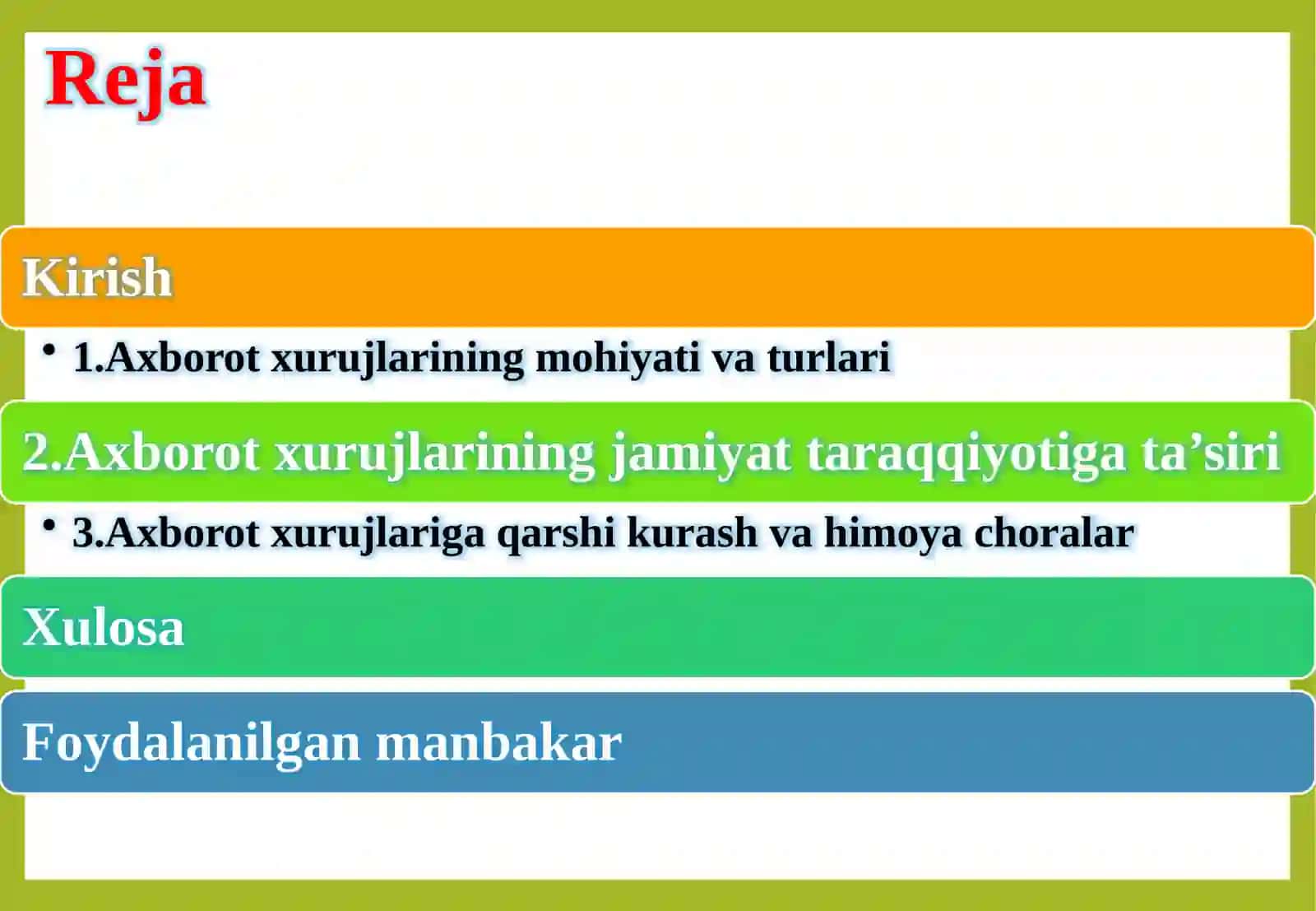 Reja

Kirish

• 1.Axborot xurujlarining mohiyati va turlari

2.Axborot xurujlarining jamiyat taraqqiyotiga ta’siri

• 3.Axborot xurujlariga qarshi kurash va himoya choralar

Xulosa

Foydalanilgan manbakar